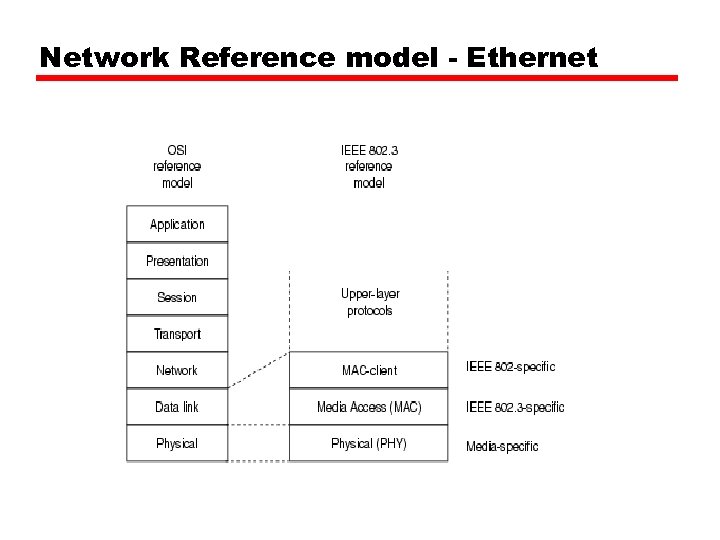 Network Reference model - Ethernet

OSI reference model

Application

Presentation

Session

Transport

Network

Data link

Physical

IEEE 802.3 reference model

Upper-layer protocols

MAC-client

Media Access (MAC)

Physical (PHY)

IEEE 802-specific

IEEE 802.3-specific

Media-specific